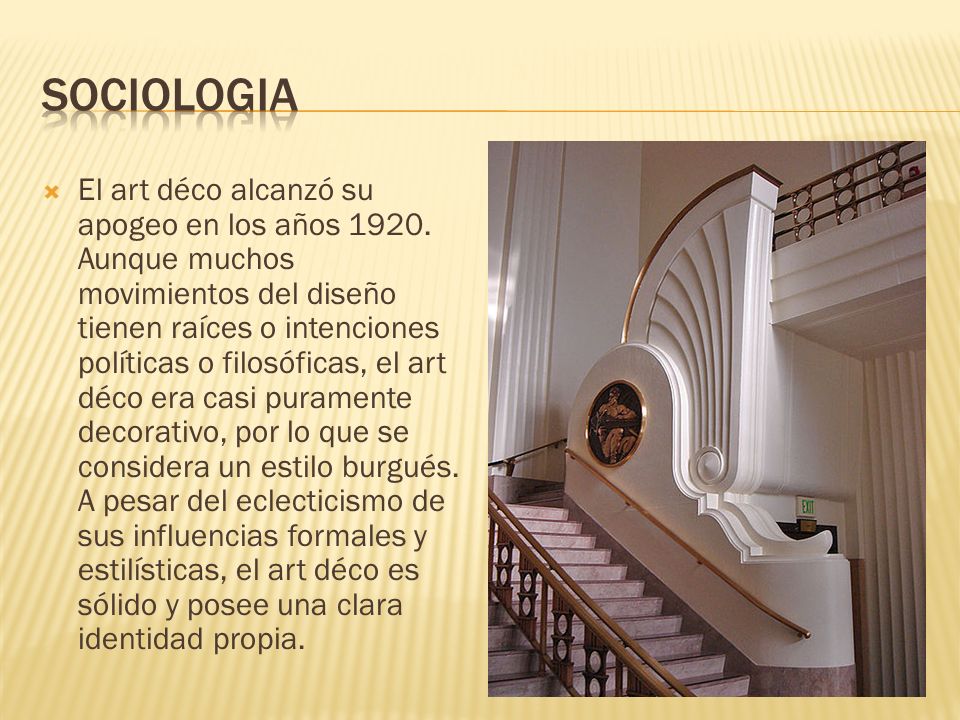 SOCIOLOGIA

El art déco alcanzó su apogeo en los años 1920. Aunque muchos movimientos del diseño tienen raíces o intenciones políticas o filosóficas, el art déco era casi puramente decorativo, por lo que se considera un estilo burgués. A pesar del eclecticismo de sus influencias formales y estilísticas, el art déco es sólido y posee una clara identidad propia.

EXIT